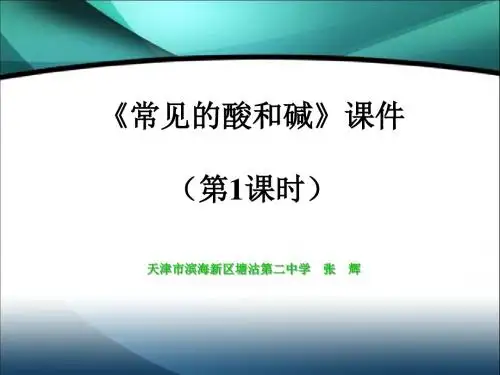 《常见的酸和碱》课件

（第1课时）

天津市滨海新区塘沽第二中学　张　辉